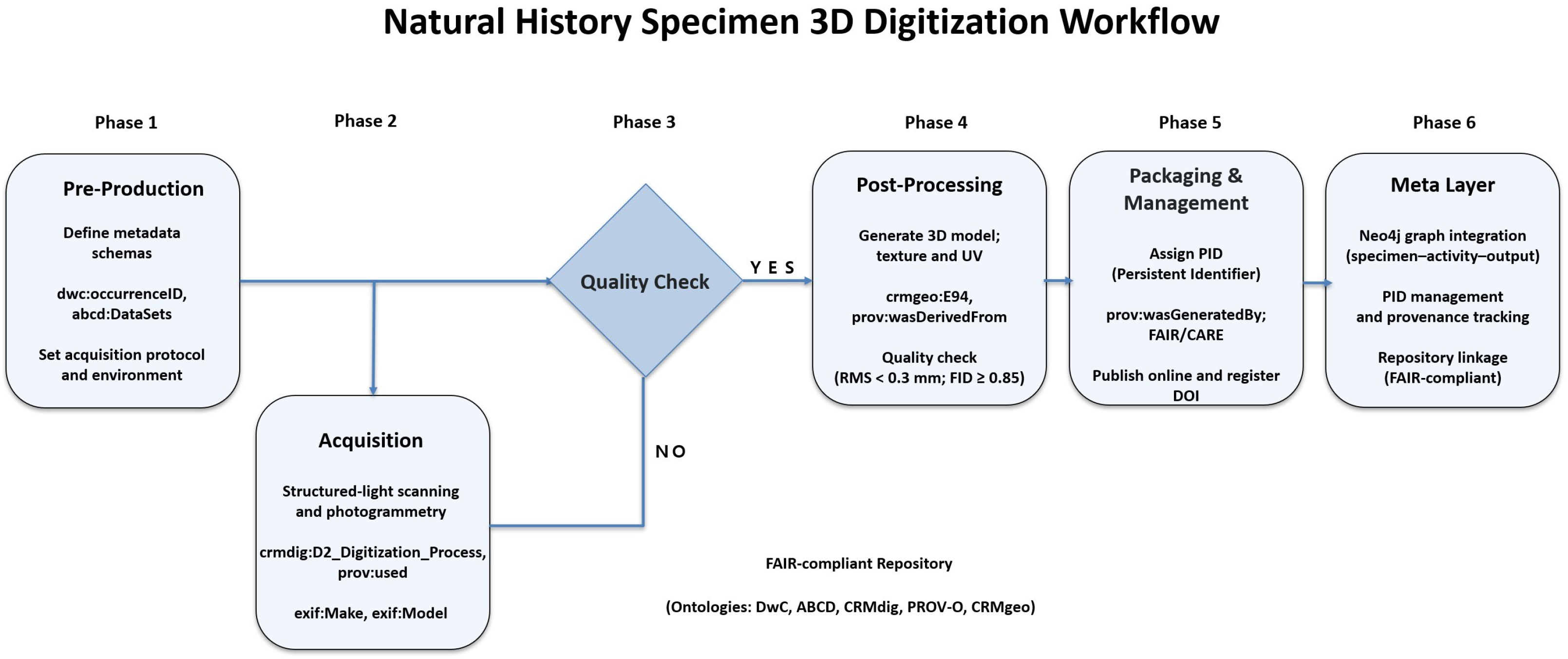 Natural History Specimen 3D Digitization Workflow

Phase 1

Pre-Production

Define metadata schemas

dwc:occurrenceID, abcd:DataSets

Set acquisition protocol and environment

Phase 2

Acquisition

Structured-light scanning and photogrammetry

crmdig:D2_Digitization_Process, prov:used

exif:Make, exif:Model

Phase 3

Quality Check

YES

NO

Phase 4

Post-Processing

Generate 3D model; texture and UV

crmgeo:E94, prov:wasDerivedFrom

Quality check (RMS < 0.3 mm; FID ≥ 0.85)

Phase 5

Packaging & Management

Assign PID (Persistent Identifier)

prov:wasGeneratedBy; FAIR/CARE

Publish online and register DOI

Phase 6

Meta Layer

Neo4j graph integration (specimen–activity–output)

PID management and provenance tracking

Repository linkage (FAIR-compliant)

FAIR-compliant Repository

(Ontologies: DwC, ABCD, CRMdig, PROV-O, CRMgeo)